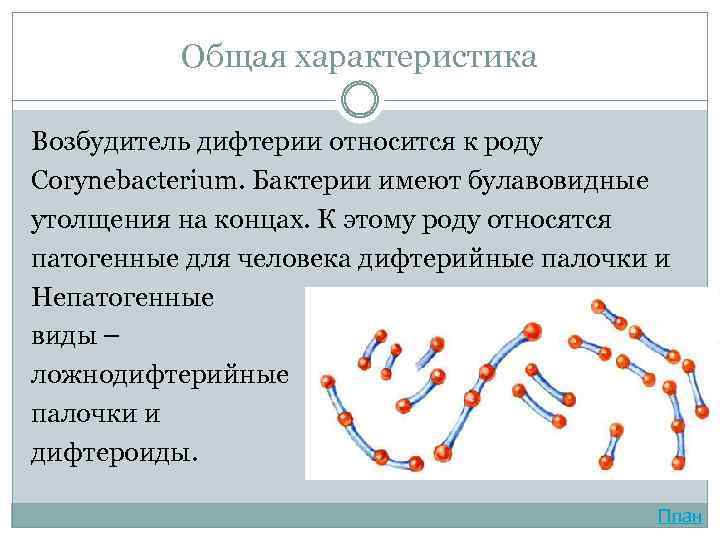 Общая характеристика

Возбудитель дифтерии относится к роду Corynebacterium. Бактерии имеют булавовидные утолщения на концах. К этому роду относятся патогенные для человека дифтерийные палочки и Непатогенные виды – ложнодифтерийные палочки и дифтероиды.

План